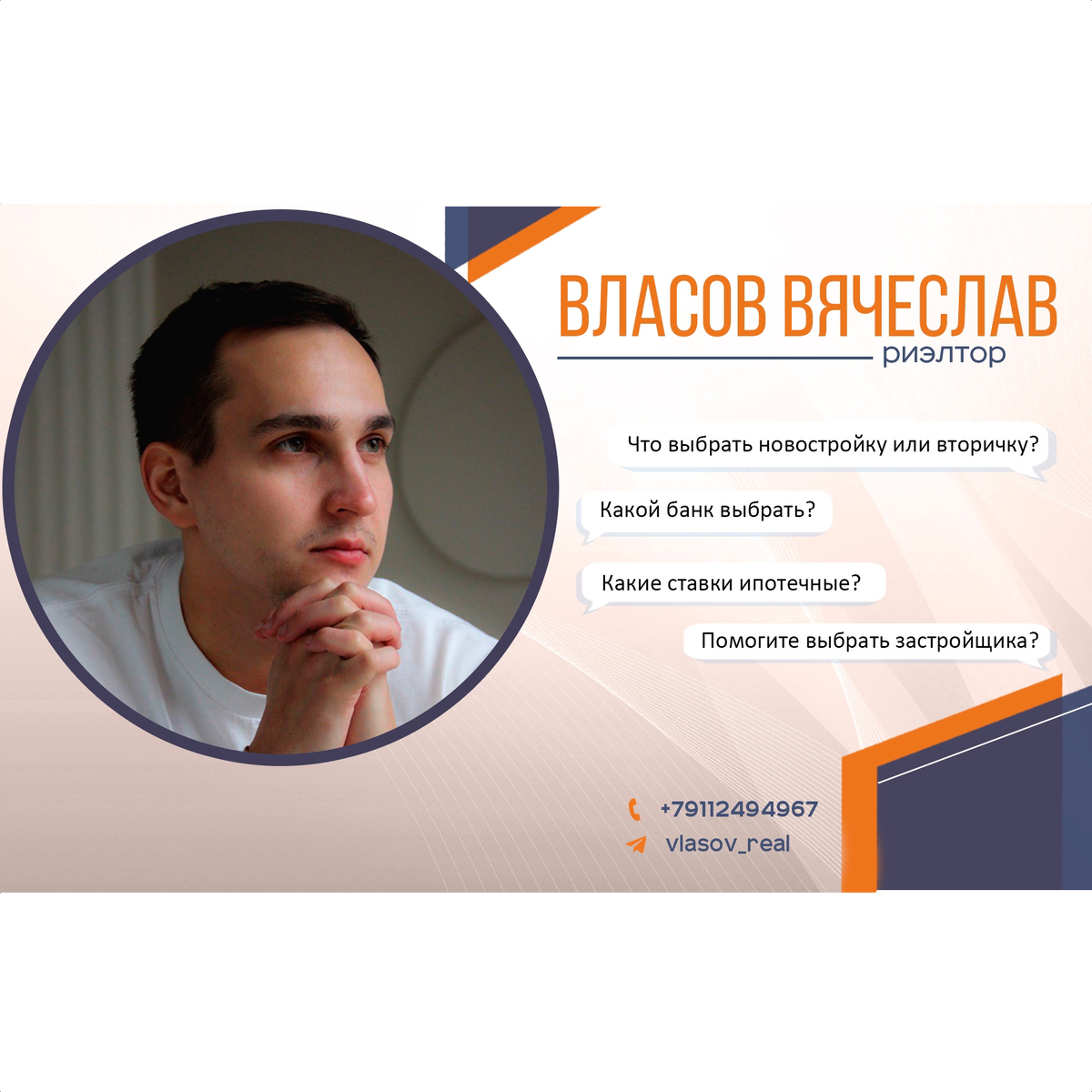 ВЛАСОВ ВЯЧЕСЛАВ
риэлтор

Что выбрать новостройку или вторичку?

Какой банк выбрать?

Какие ставки ипотечные?

Помогите выбрать застройщика?

+79112494967
vlasov_real